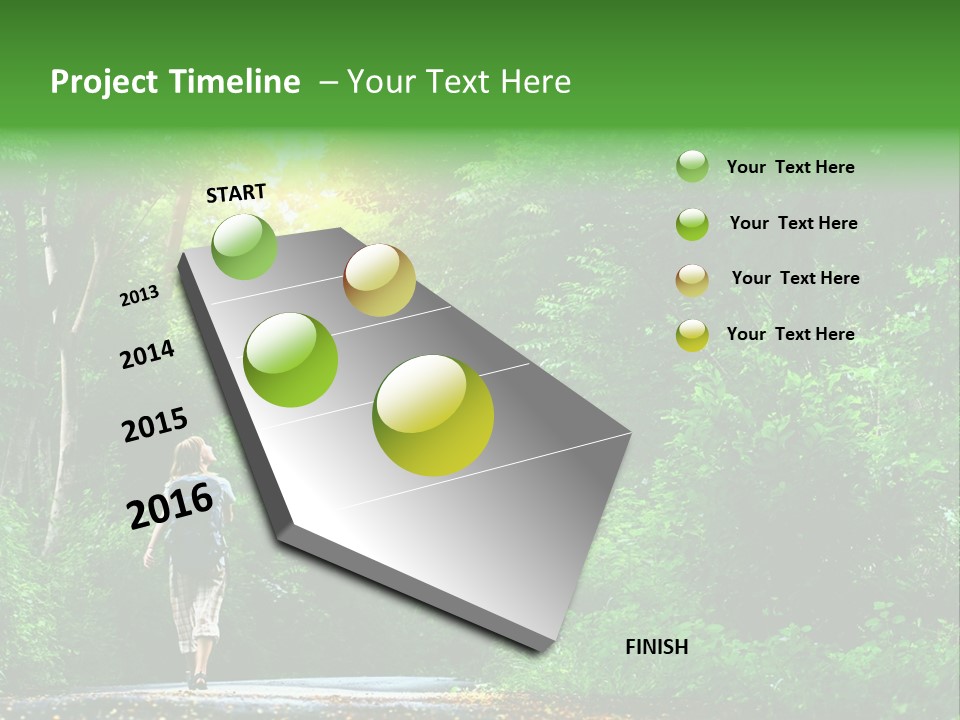 Project Timeline – Your Text Here

START

2013

2014

2015

2016

FINISH

Your Text Here

Your Text Here

Your Text Here

Your Text Here